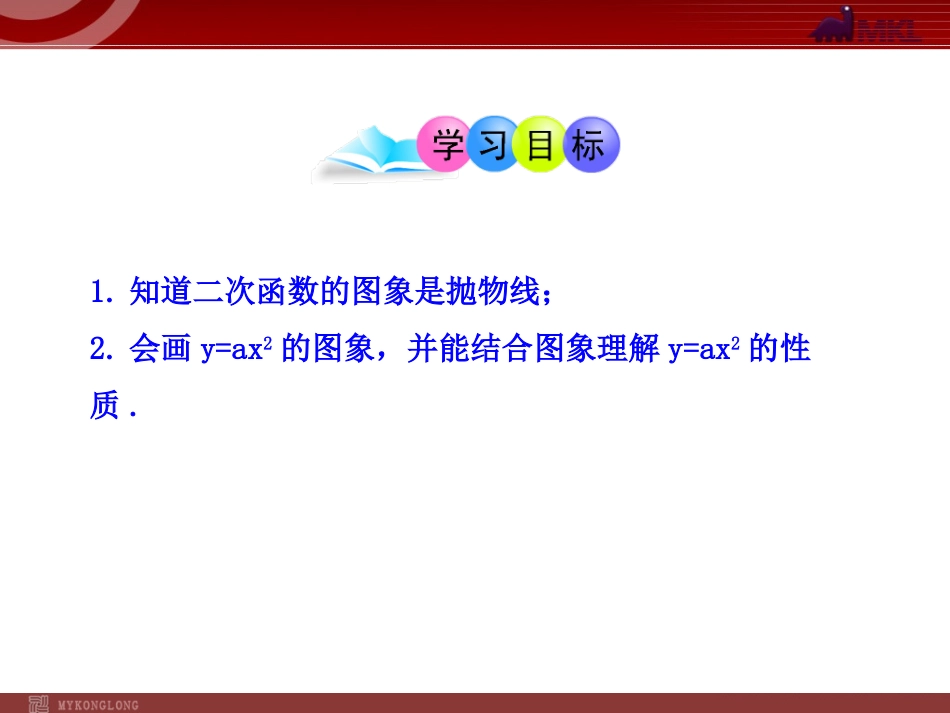 MKL

学习目标

1. 知道二次函数的图象是抛物线；

2. 会画 $y=ax^2$ 的图象，并能结合图象理解 $y=ax^2$ 的性质 .

MYKONGLONG